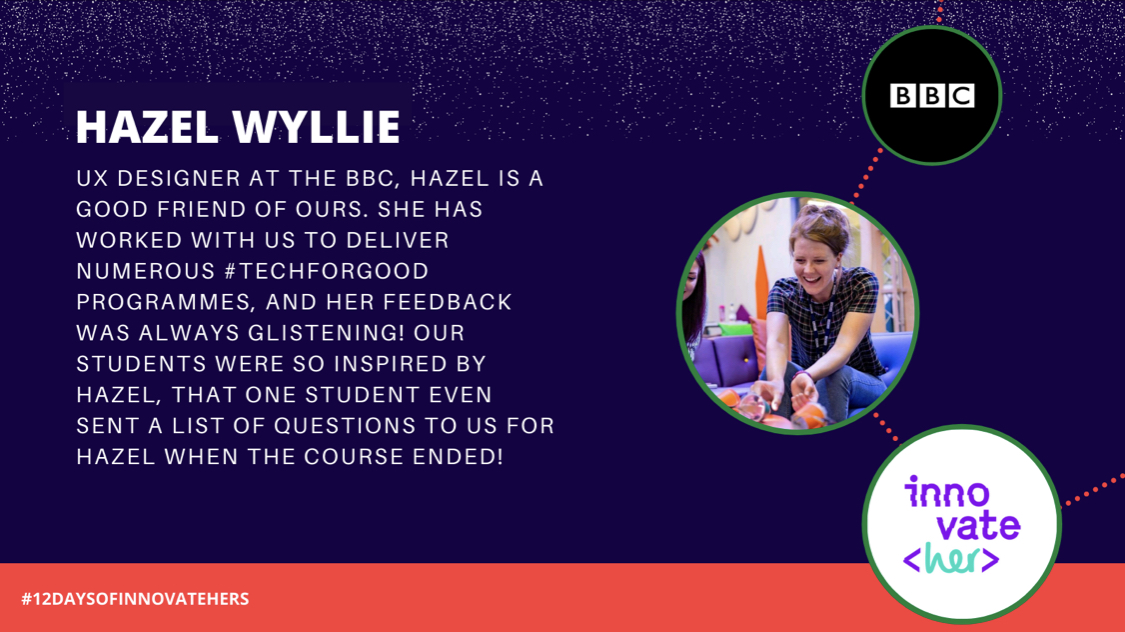 HAZEL WYLLIE

UX DESIGNER AT THE BBC, HAZEL IS A GOOD FRIEND OF OURS. SHE HAS WORKED WITH US TO DELIVER NUMEROUS #TECHFORGOOD PROGRAMMES, AND HER FEEDBACK WAS ALWAYS GLISTENING! OUR STUDENTS WERE SO INSPIRED BY HAZEL, THAT ONE STUDENT EVEN SENT A LIST OF QUESTIONS TO US FOR HAZEL WHEN THE COURSE ENDED!

BBC

inno
vate
<her>

#12DAYSOFINNOVATEHERS